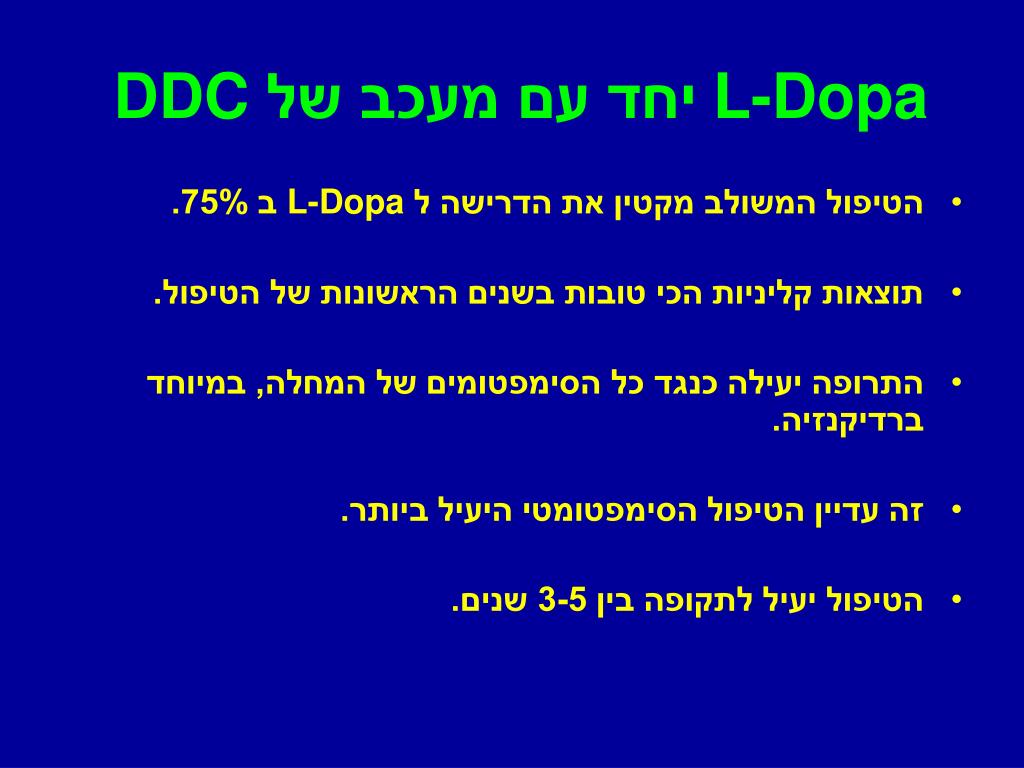 L-Dopa יחד עם מעכב של DDC

• הטיפול המשולב מקטין את הדרישה ל L-Dopa ב 75%.

• תוצאות קליניות הכי טובות בשנים הראשונות של הטיפול.

• התרופה יעילה כנגד כל הסימפטומים של המחלה, במיוחד ברדיקנזיה.

• זה עדיין הטיפול הסימפטומטי היעיל ביותר.

• הטיפול יעיל לתקופה בין 3-5 שנים.